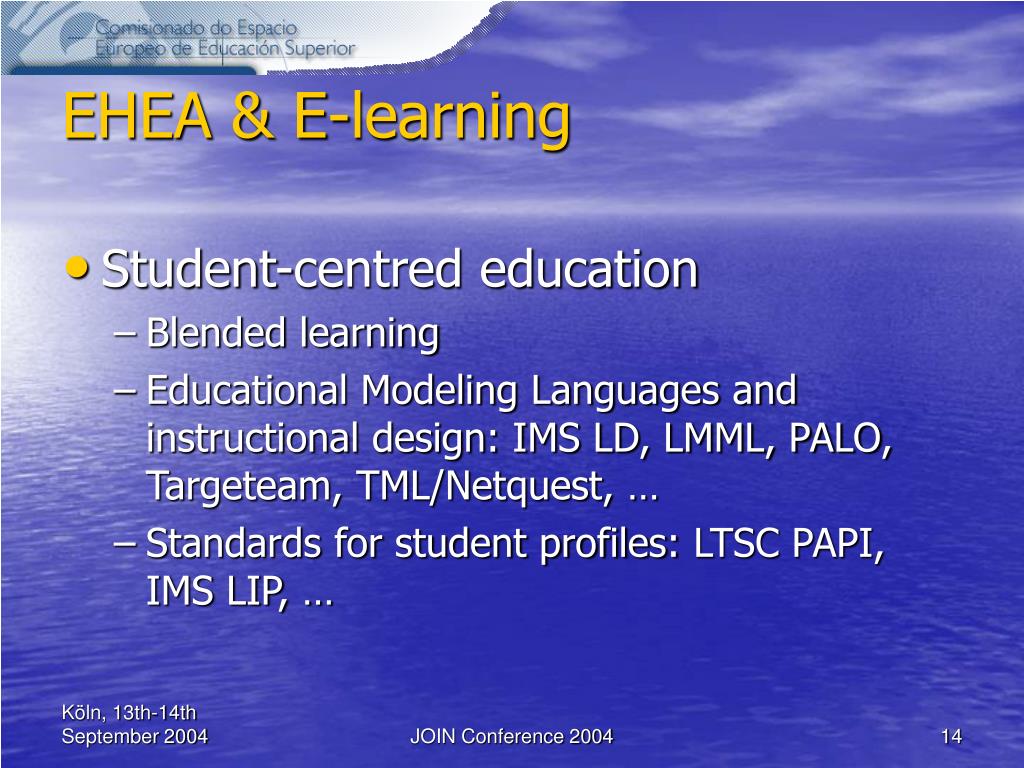 Comisionado do Espacio
Europeo de Educación Superior

EHEA & E-learning

• Student-centred education
– Blended learning
– Educational Modeling Languages and instructional design: IMS LD, LMML, PALO, Targeteam, TML/Netquest, …
– Standards for student profiles: LTSC PAPI, IMS LIP, …

Köln, 13th-14th September 2004

JOIN Conference 2004

14